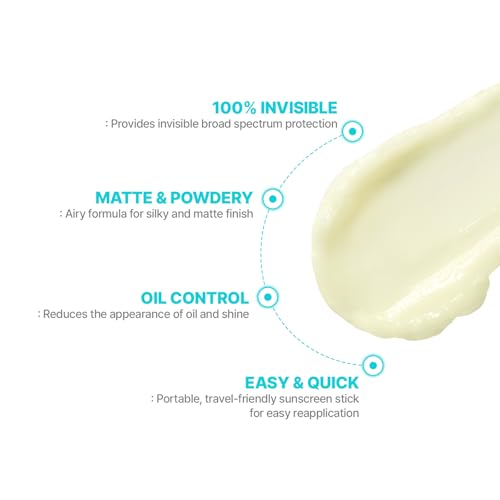 100% INVISIBLE
: Provides invisible broad spectrum protection

MATTE & POWDERY
: Airy formula for silky and matte finish

OIL CONTROL
: Reduces the appearance of oil and shine

EASY & QUICK
: Portable, travel-friendly sunscreen stick for easy reapplication